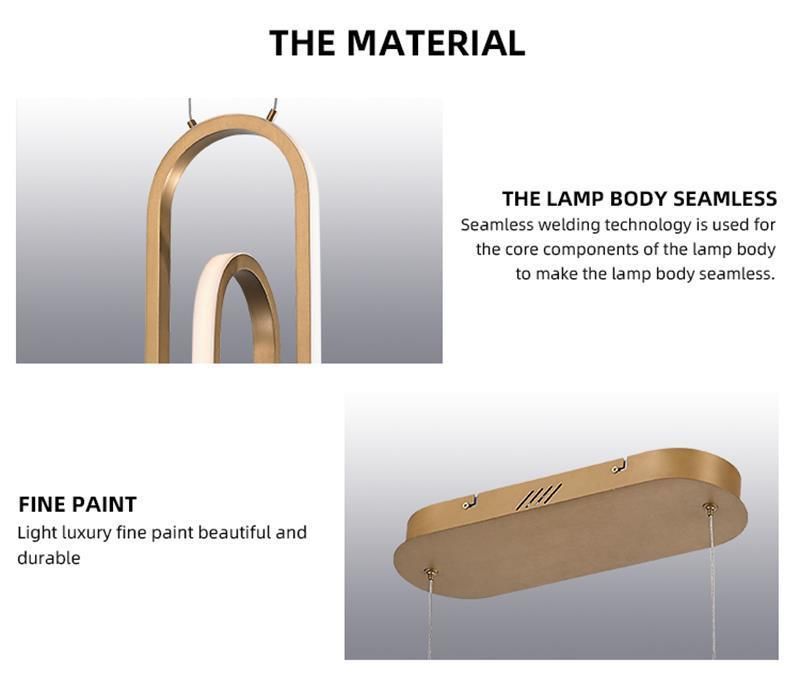 THE MATERIAL

THE LAMP BODY SEAMLESS
Seamless welding technology is used for the core components of the lamp body to make the lamp body seamless.

FINE PAINT
Light luxury fine paint beautiful and durable